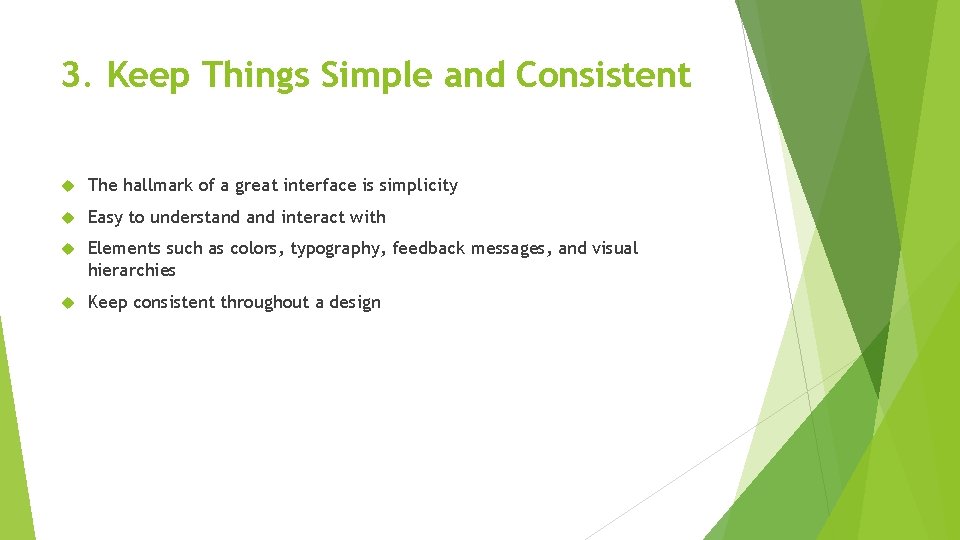 3. Keep Things Simple and Consistent

The hallmark of a great interface is simplicity

Easy to understand and interact with

Elements such as colors, typography, feedback messages, and visual hierarchies

Keep consistent throughout a design